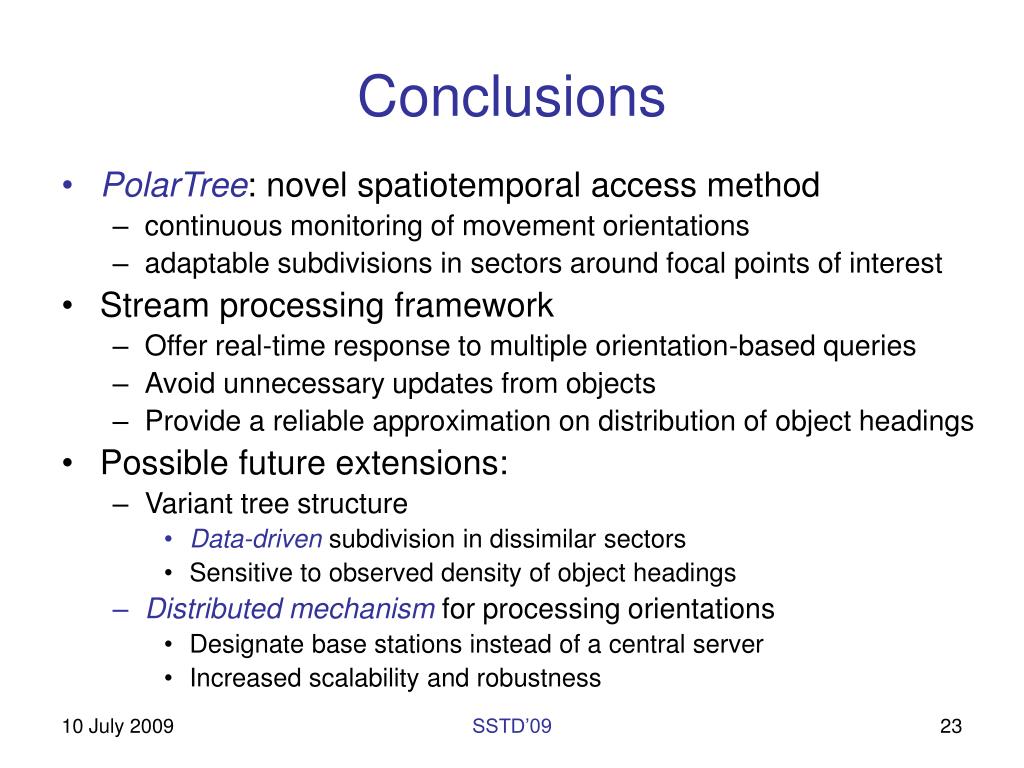 Conclusions

• PolarTree: novel spatiotemporal access method
  – continuous monitoring of movement orientations
  – adaptable subdivisions in sectors around focal points of interest
• Stream processing framework
  – Offer real-time response to multiple orientation-based queries
  – Avoid unnecessary updates from objects
  – Provide a reliable approximation on distribution of object headings
• Possible future extensions:
  – Variant tree structure
    • Data-driven subdivision in dissimilar sectors
    • Sensitive to observed density of object headings
  – Distributed mechanism for processing orientations
    • Designate base stations instead of a central server
    • Increased scalability and robustness

10 July 2009

SSTD'09

23